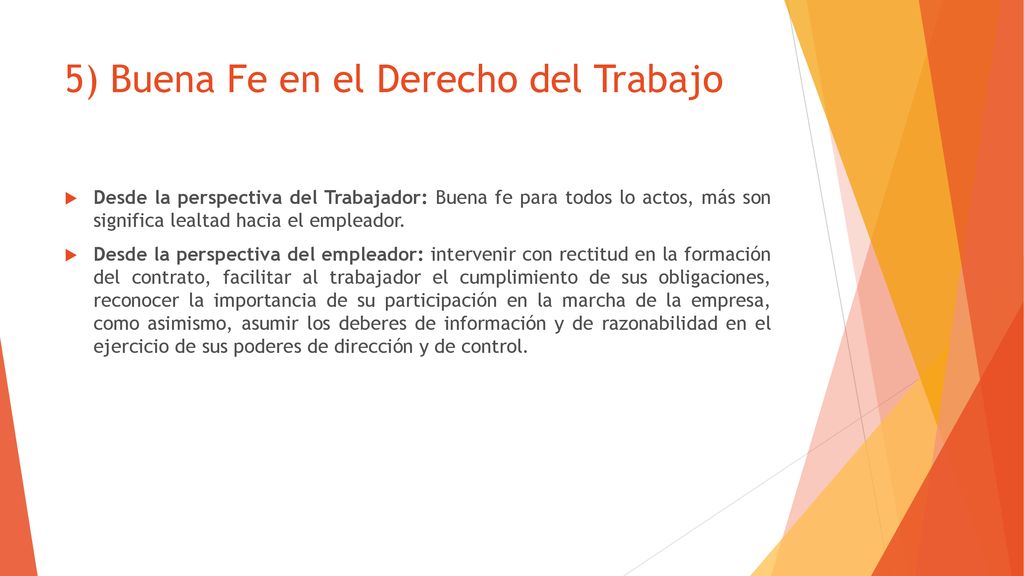 5) Buena Fe en el Derecho del Trabajo

Desde la perspectiva del Trabajador: Buena fe para todos lo actos, más son significa lealtad hacia el empleador.

Desde la perspectiva del empleador: intervenir con rectitud en la formación del contrato, facilitar al trabajador el cumplimiento de sus obligaciones, reconocer la importancia de su participación en la marcha de la empresa, como asimismo, asumir los deberes de información y de razonabilidad en el ejercicio de sus poderes de dirección y de control.